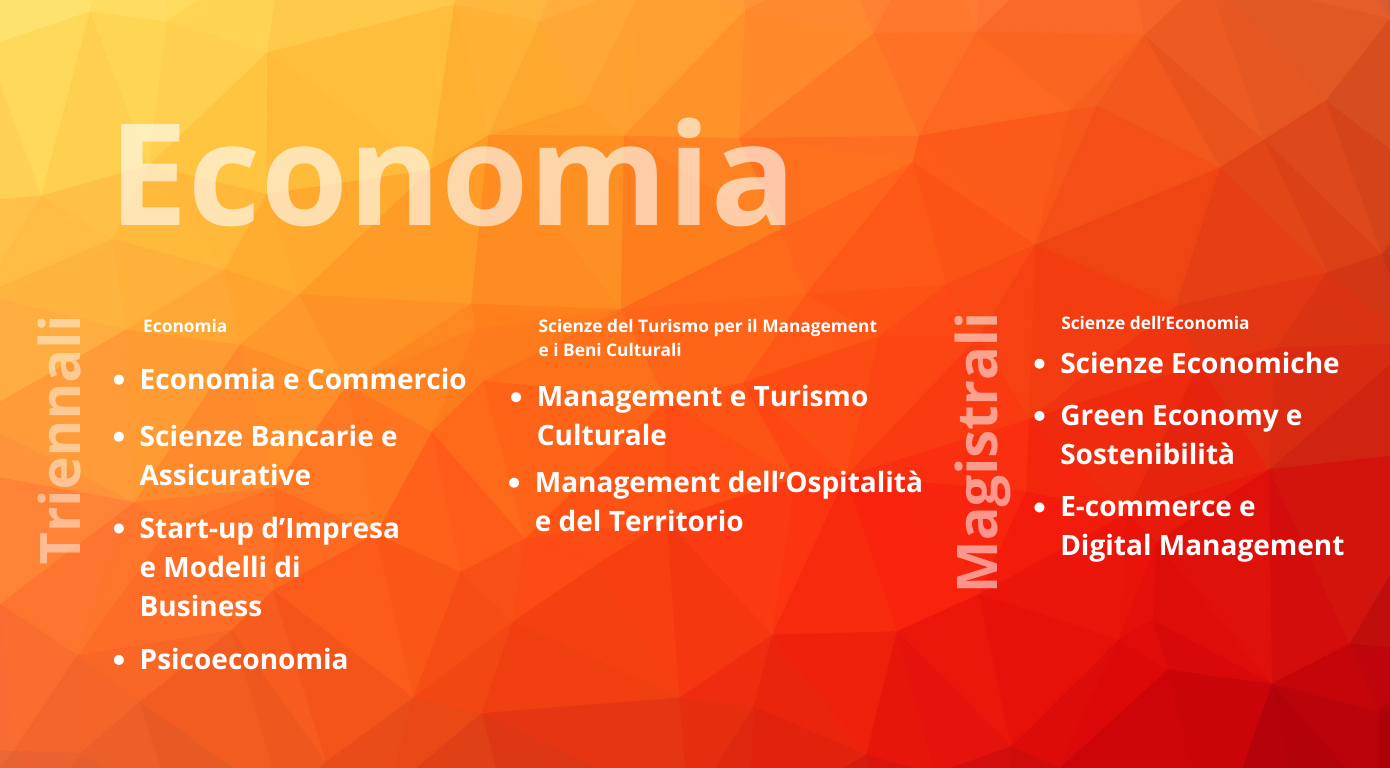 Economia

Triennali

Economia

- Economia e Commercio
- Scienze Bancarie e Assicurative
- Start-up d'Impresa e Modelli di Business
- Psicoeconomia

Scienze del Turismo per il Management e i Beni Culturali

- Management e Turismo Culturale
- Management dell'Ospitalità e del Territorio

Magistrali

Scienze dell'Economia

- Scienze Economiche
- Green Economy e Sostenibilità
- E-commerce e Digital Management